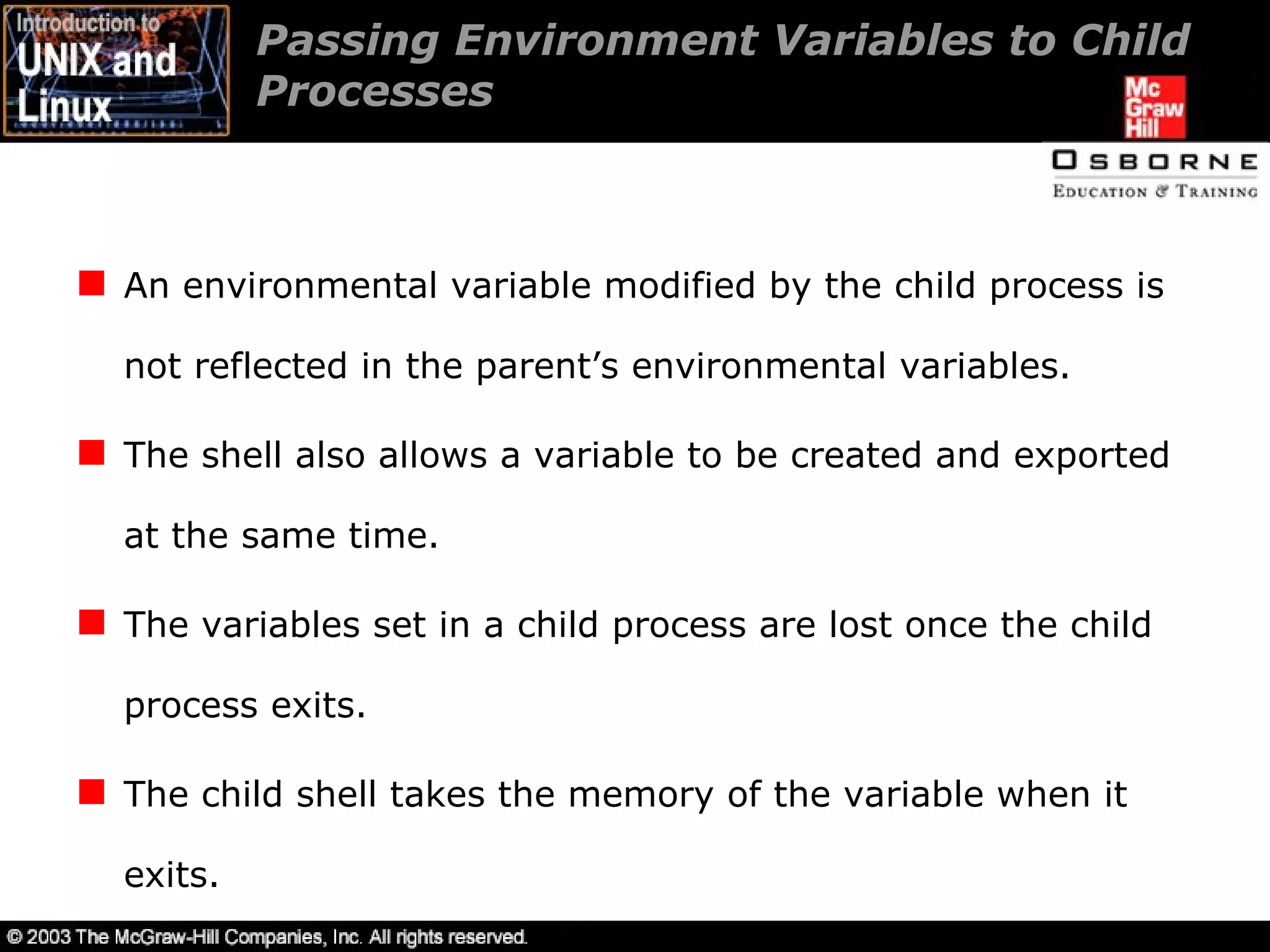 Introduction to UNIX and Linux

Passing Environment Variables to Child Processes

Mc Graw Hill

OSBORNE
EDUCATION & TRAINING

An environmental variable modified by the child process is not reflected in the parent’s environmental variables.

The shell also allows a variable to be created and exported at the same time.

The variables set in a child process are lost once the child process exits.

The child shell takes the memory of the variable when it exits.

© 2003 The McGraw-Hill Companies, Inc. All rights reserved.